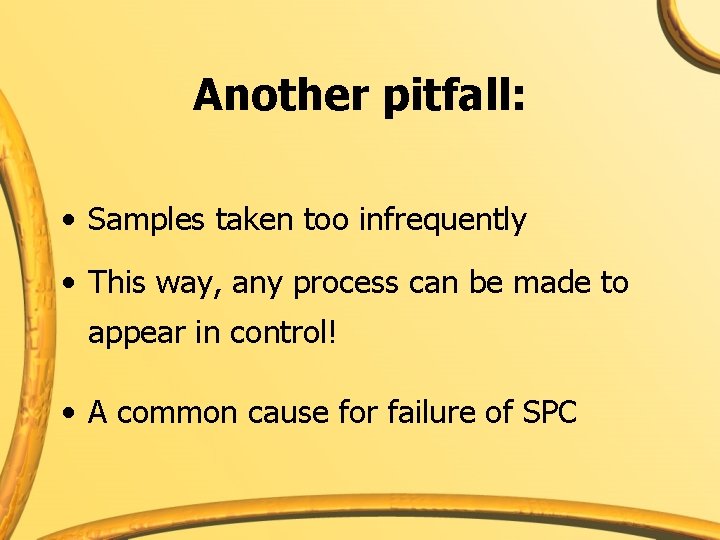 Another pitfall:

• Samples taken too infrequently

• This way, any process can be made to appear in control!

• A common cause for failure of SPC